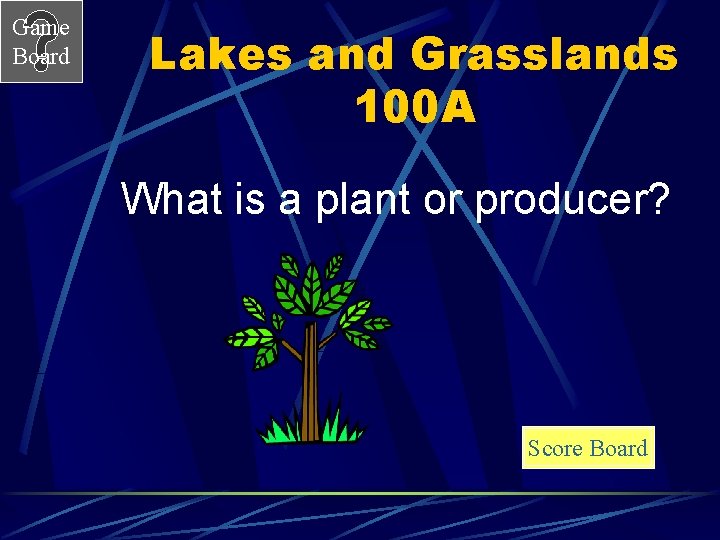 Game Board

Lakes and Grasslands
100A

What is a plant or producer?

Score Board